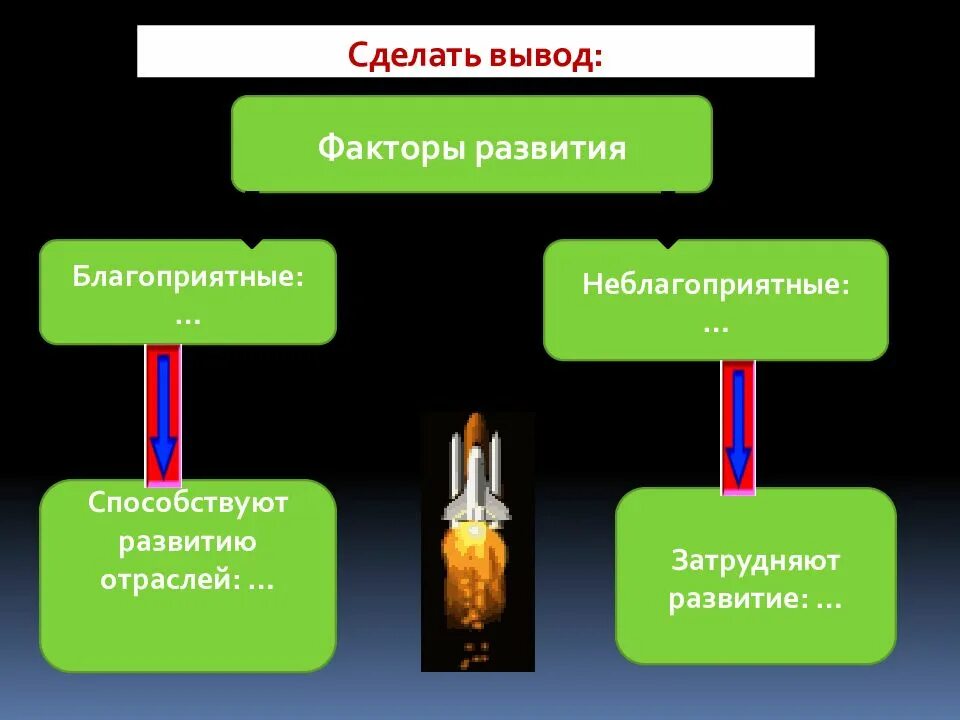 Сделать вывод:

Факторы развития

Благоприятные: …

Неблагоприятные: …

Способствуют развитию отраслей: …

Затрудняют развитие: …